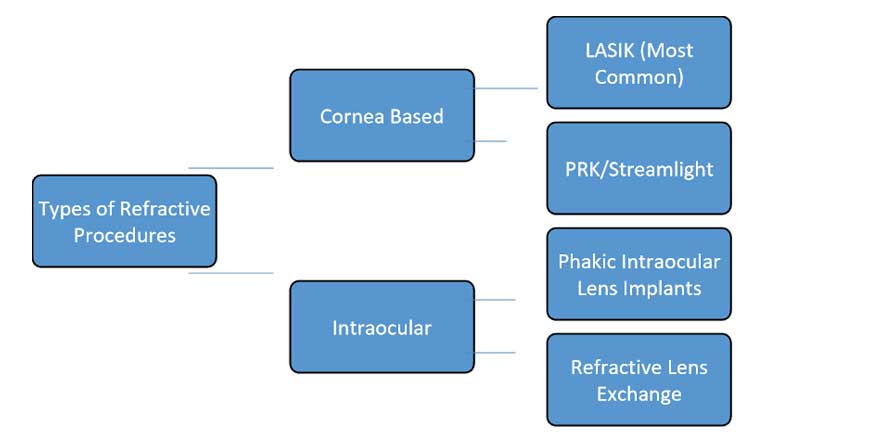 Types of Refractive Procedures

Cornea Based

LASIK (Most Common)

PRK/Streamlight

Intraocular

Phakic Intraocular Lens Implants

Refractive Lens Exchange